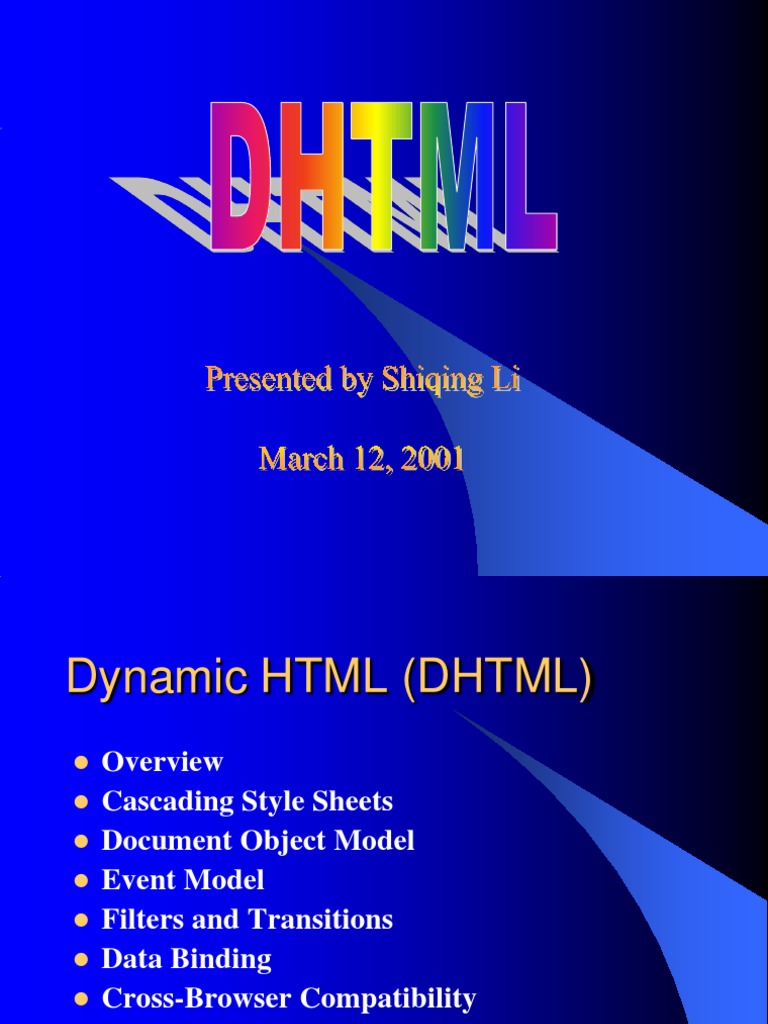 DHTML

Presented by Shiqing Li

March 12, 2001

Dynamic HTML (DHTML)

- Overview
- Cascading Style Sheets
- Document Object Model
- Event Model
- Filters and Transitions
- Data Binding
- Cross-Browser Compatibility